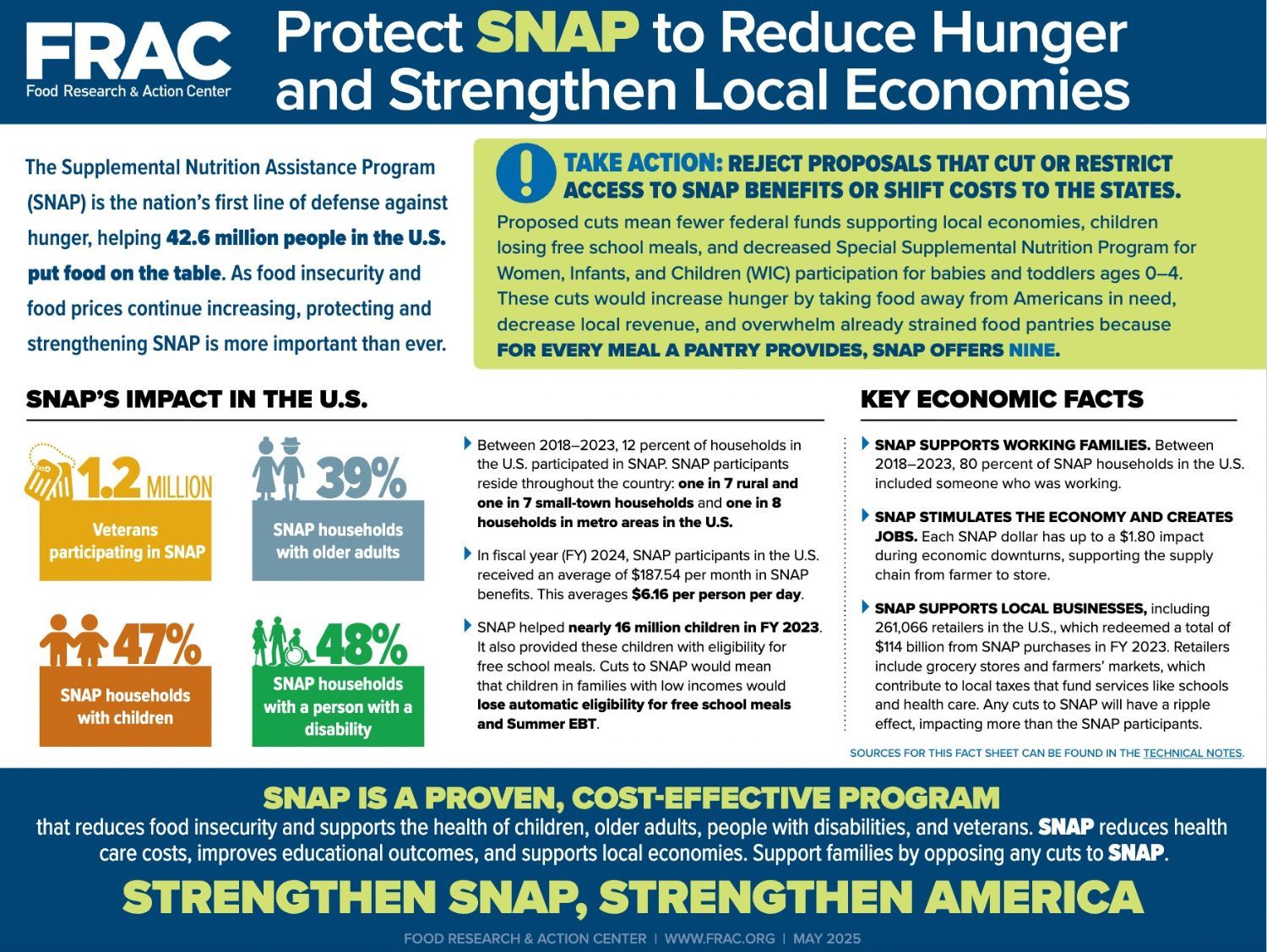 FRAC
Food Research & Action Center

Protect SNAP to Reduce Hunger and Strengthen Local Economies

The Supplemental Nutrition Assistance Program (SNAP) is the nation's first line of defense against hunger, helping 42.6 million people in the U.S. put food on the table. As food insecurity and food prices continue increasing, protecting and strengthening SNAP is more important than ever.

TAKE ACTION: REJECT PROPOSALS THAT CUT OR RESTRICT ACCESS TO SNAP BENEFITS OR SHIFT COSTS TO THE STATES.
Proposed cuts mean fewer federal funds supporting local economies, children losing free school meals, and decreased Special Supplemental Nutrition Program for Women, Infants, and Children (WIC) participation for babies and toddlers ages 0–4. These cuts would increase hunger by taking food away from Americans in need, decrease local revenue, and overwhelm already strained food pantries because FOR EVERY MEAL A PANTRY PROVIDES, SNAP OFFERS NINE.

SNAP'S IMPACT IN THE U.S.

1.2 MILLION
Veterans participating in SNAP

39%
SNAP households with older adults

47%
SNAP households with children

48%
SNAP households with a person with a disability

Between 2018–2023, 12 percent of households in the U.S. participated in SNAP. SNAP participants reside throughout the country: one in 7 rural and one in 7 small-town households and one in 8 households in metro areas in the U.S.

In fiscal year (FY) 2024, SNAP participants in the U.S. received an average of $187.54 per month in SNAP benefits. This averages $6.16 per person per day.

SNAP helped nearly 16 million children in FY 2023. It also provided these children with eligibility for free school meals. Cuts to SNAP would mean that children in families with low incomes would lose automatic eligibility for free school meals and Summer EBT.

KEY ECONOMIC FACTS

SNAP SUPPORTS WORKING FAMILIES. Between 2018–2023, 80 percent of SNAP households in the U.S. included someone who was working.

SNAP STIMULATES THE ECONOMY AND CREATES JOBS. Each SNAP dollar has up to a $1.80 impact during economic downturns, supporting the supply chain from farmer to store.

SNAP SUPPORTS LOCAL BUSINESSES, including 261,066 retailers in the U.S., which redeemed a total of $114 billion from SNAP purchases in FY 2023. Retailers include grocery stores and farmers' markets, which contribute to local taxes that fund services like schools and health care. Any cuts to SNAP will have a ripple effect, impacting more than the SNAP participants.

SOURCES FOR THIS FACT SHEET CAN BE FOUND IN THE TECHNICAL NOTES.

SNAP IS A PROVEN, COST-EFFECTIVE PROGRAM
that reduces food insecurity and supports the health of children, older adults, people with disabilities, and veterans. SNAP reduces health care costs, improves educational outcomes, and supports local economies. Support families by opposing any cuts to SNAP.

STRENGTHEN SNAP, STRENGTHEN AMERICA

FOOD RESEARCH & ACTION CENTER | WWW.FRAC.ORG | MAY 2025